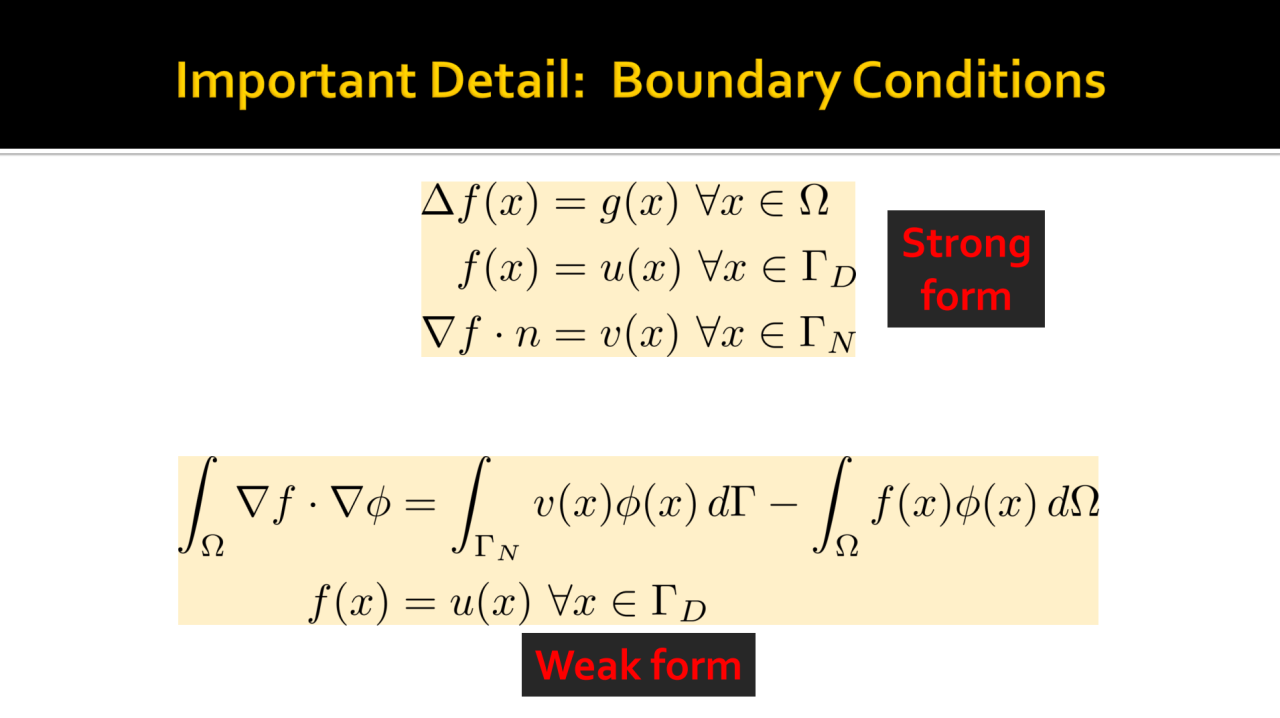 Important Detail: Boundary Conditions

$\Delta f(x) = g(x) \ \forall x \in \Omega$
$f(x) = u(x) \ \forall x \in \Gamma_D$
$\nabla f \cdot n = v(x) \ \forall x \in \Gamma_N$

Strong form

$\int_\Omega \nabla f \cdot \nabla \phi = \int_{\Gamma_N} v(x)\phi(x)\, d\Gamma - \int_\Omega f(x)\phi(x)\, d\Omega$
$f(x) = u(x) \ \forall x \in \Gamma_D$

Weak form